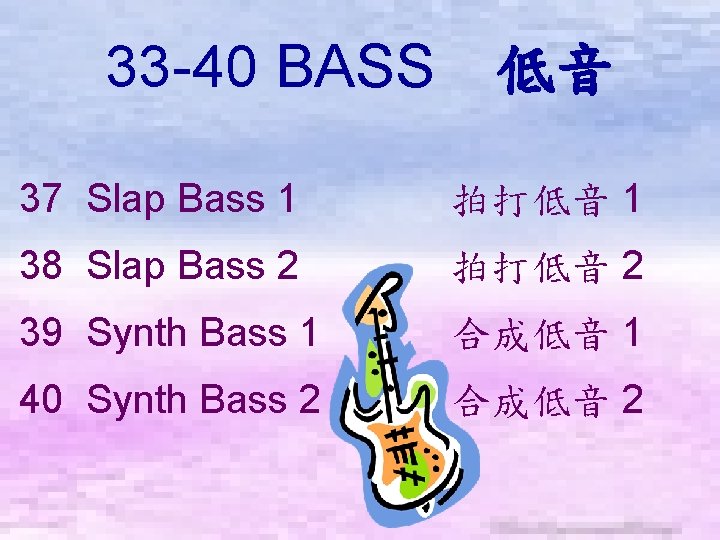 33-40 BASS 低音

37 Slap Bass 1 拍打低音 1

38 Slap Bass 2 拍打低音 2

39 Synth Bass 1 合成低音 1

40 Synth Bass 2 合成低音 2